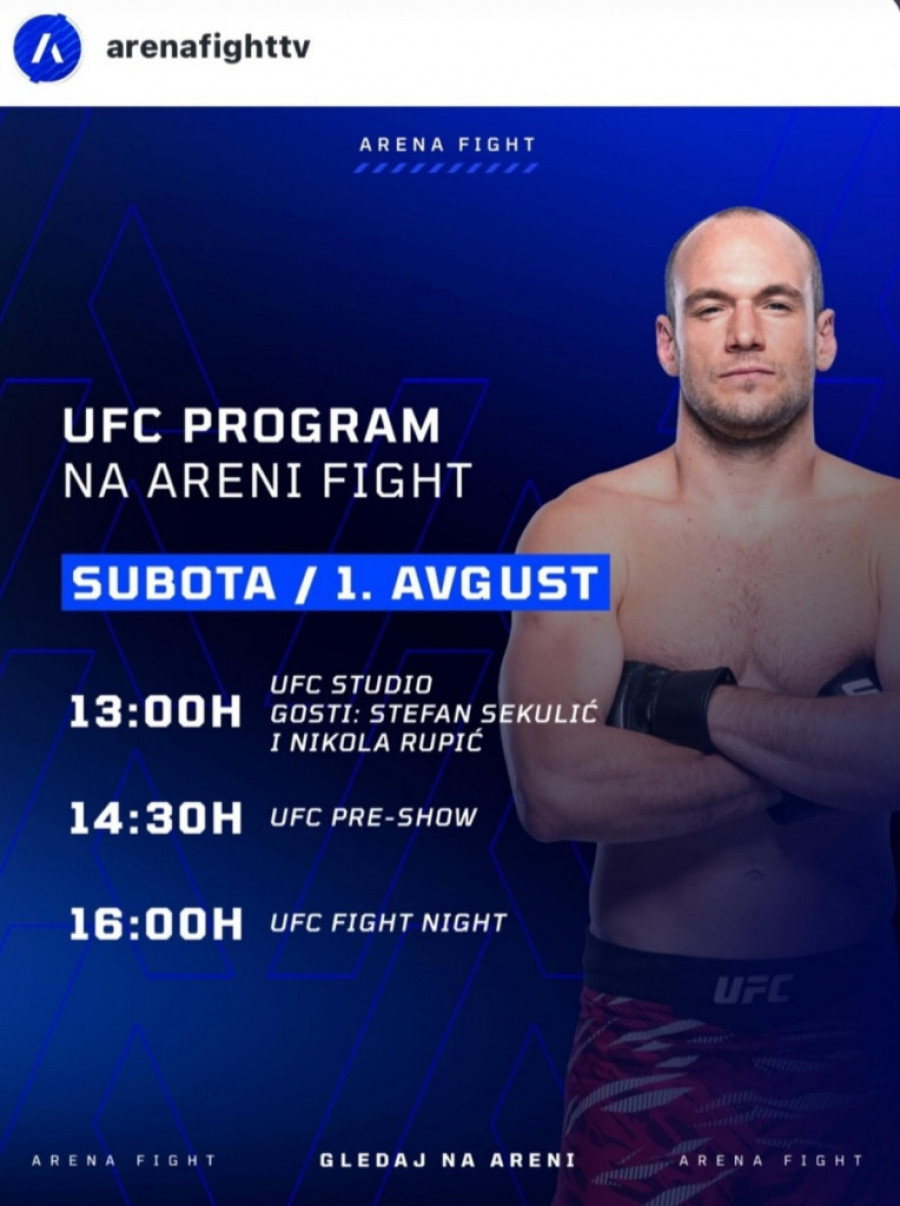 arenafighttv

ARENA FIGHT

UFC PROGRAM
NA ARENI FIGHT

SUBOTA / 1. AVGUST

13:00H UFC STUDIO
GOSTI: STEFAN SEKULIĆ
I NIKOLA RUPIĆ

14:30H UFC PRE-SHOW

16:00H UFC FIGHT NIGHT

UFC

ARENA FIGHT GLEDAJ NA ARENI ARENA FIGHT